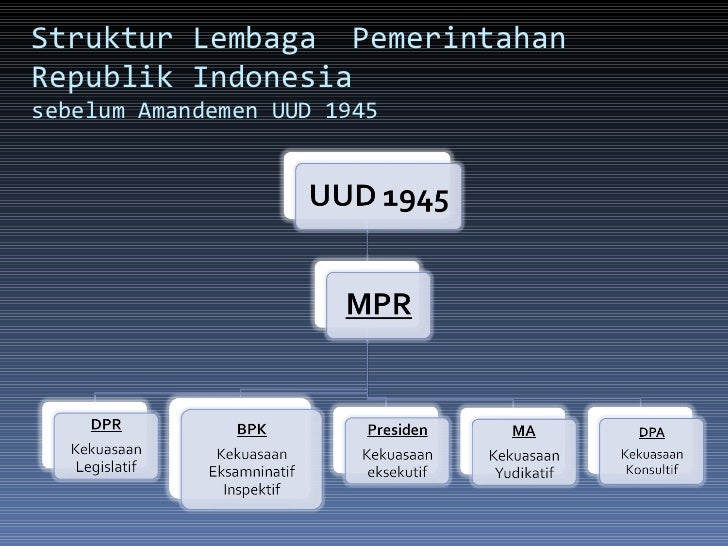 Struktur Lembaga Pemerintahan Republik Indonesia
sebelum Amandemen UUD 1945

UUD 1945

MPR

DPR
Kekuasaan Legislatif

BPK
Kekuasaan Eksamninatif Inspektif

Presiden
Kekuasaan eksekutif

MA
Kekuasaan Yudikatif

DPA
Kekuasaan Konsultif